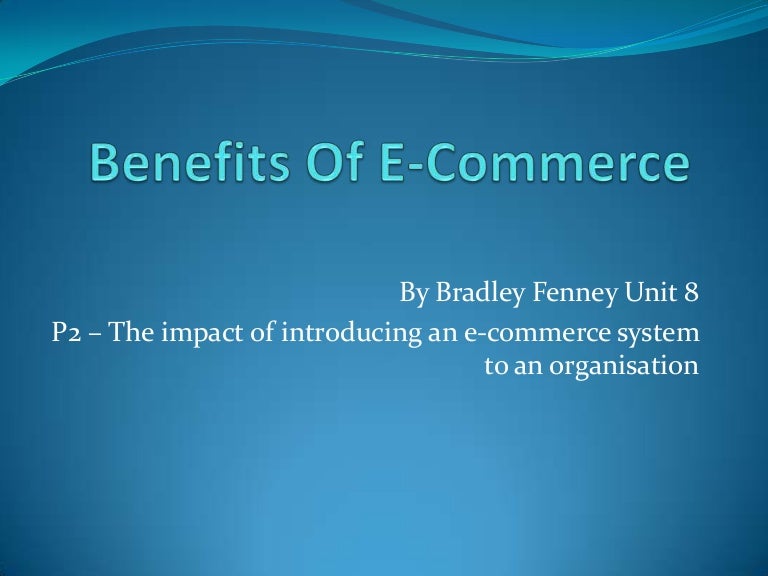 Benefits Of E-Commerce

By Bradley Fenney Unit 8

P2 – The impact of introducing an e-commerce system to an organisation